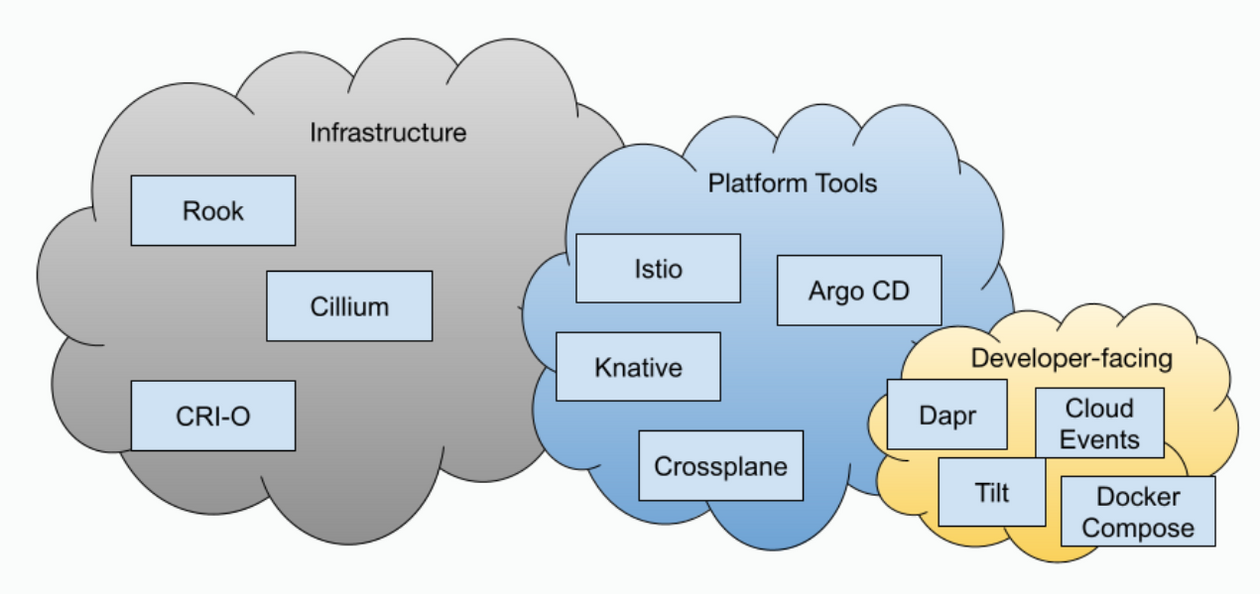 Infrastructure

Rook

Cillium

CRI-O

Platform Tools

Istio

Argo CD

Knative

Crossplane

Developer-facing

Dapr

Cloud Events

Tilt

Docker Compose